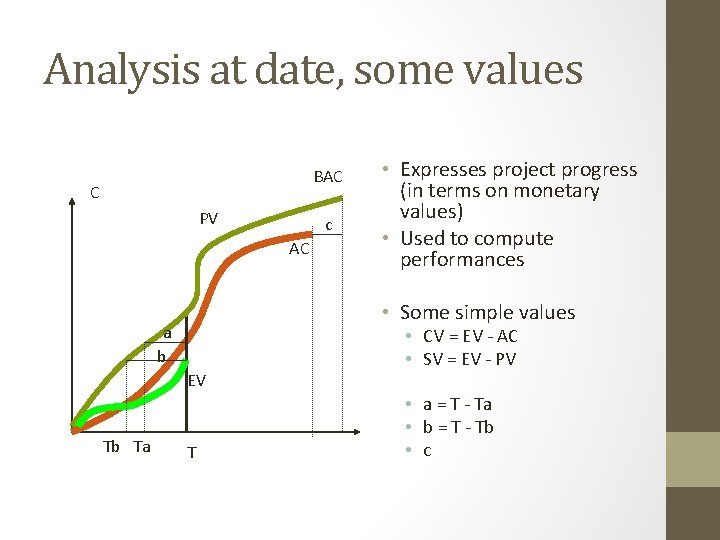 Analysis at date, some values

C

BAC

PV

c

AC

a

b

EV

Tb Ta

T

• Expresses project progress (in terms on monetary values)
• Used to compute performances

• Some simple values
• CV = EV - AC
• SV = EV - PV

• a = T - Ta
• b = T - Tb
• c